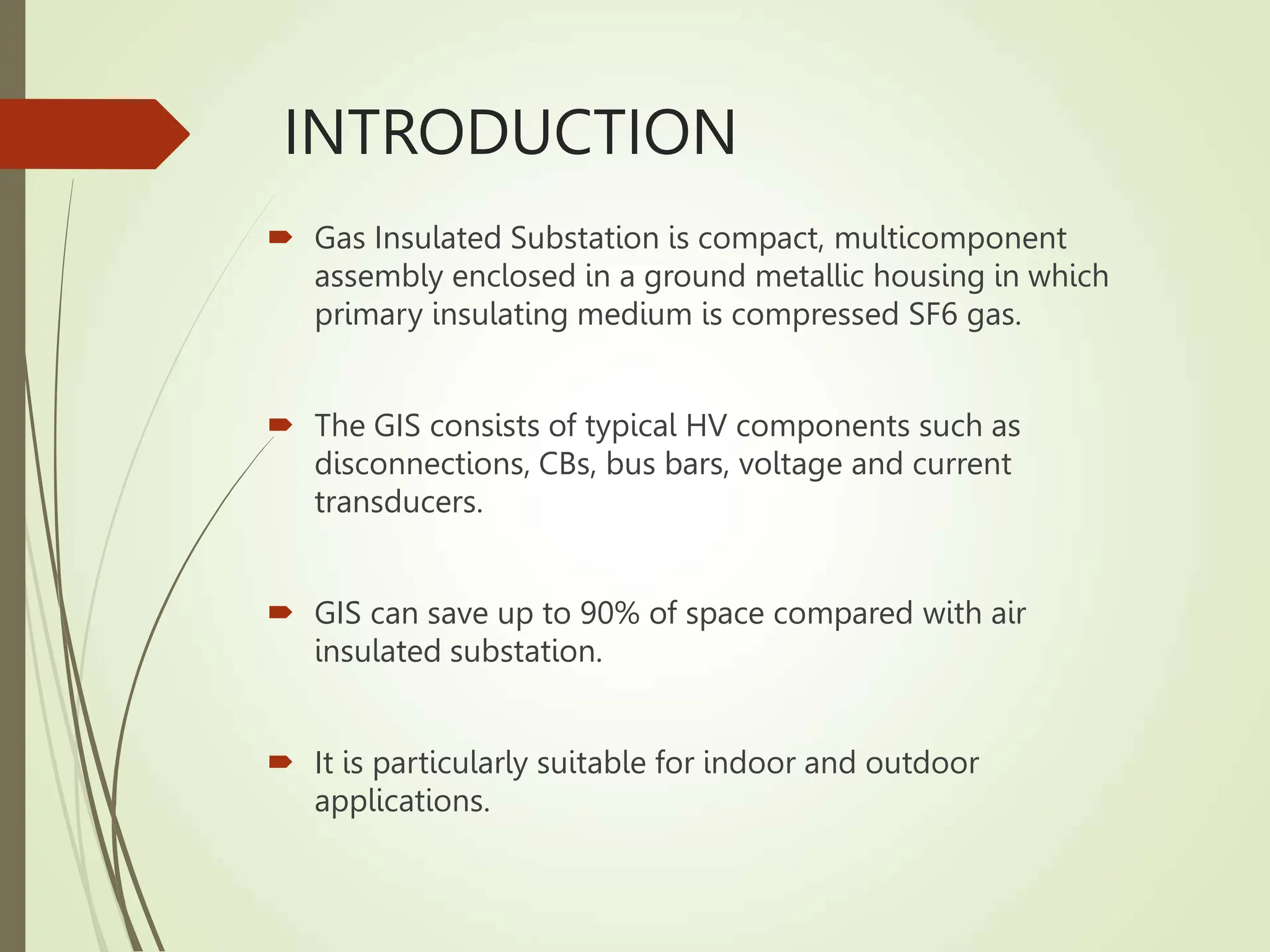 INTRODUCTION

Gas Insulated Substation is compact, multicomponent assembly enclosed in a ground metallic housing in which primary insulating medium is compressed SF6 gas.

The GIS consists of typical HV components such as disconnections, CBs, bus bars, voltage and current transducers.

GIS can save up to 90% of space compared with air insulated substation.

It is particularly suitable for indoor and outdoor applications.